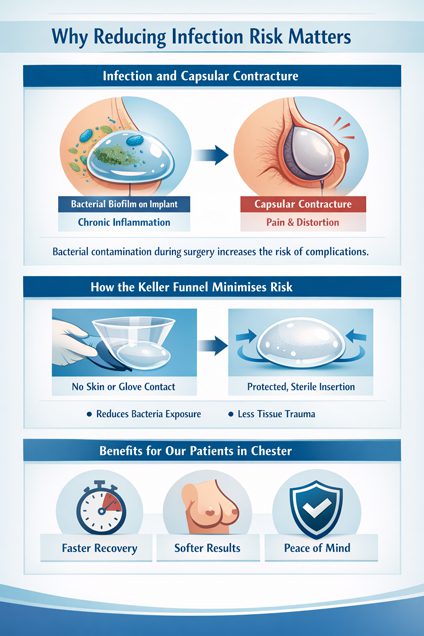 Why Reducing Infection Risk Matters

Infection and Capsular Contracture

Bacterial Biofilm on Implant

Chronic Inflammation

Capsular Contracture

Pain & Distortion

Bacterial contamination during surgery increases the risk of complications.

How the Keller Funnel Minimises Risk

No Skin or Glove Contact

Protected, Sterile Insertion

• Reduces Bacteria Exposure • Less Tissue Trauma

Benefits for Our Patients in Chester

Faster Recovery

Softer Results

Peace of Mind